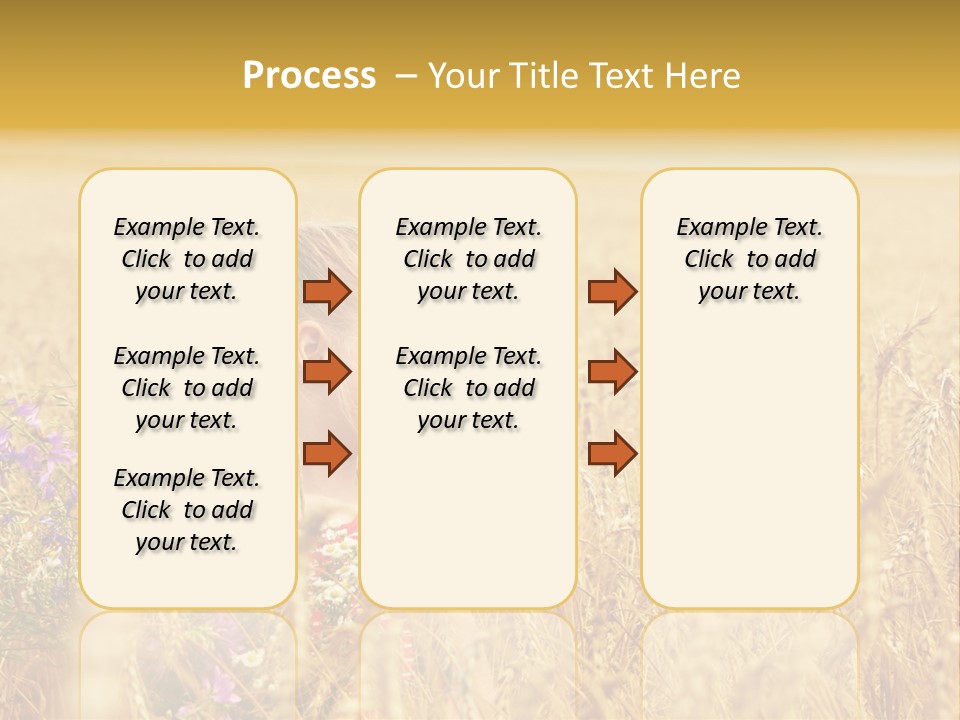 Process – Your Title Text Here

Example Text. Click to add your text.

Example Text. Click to add your text.

Example Text. Click to add your text.

Example Text. Click to add your text.

Example Text. Click to add your text.

Example Text. Click to add your text.